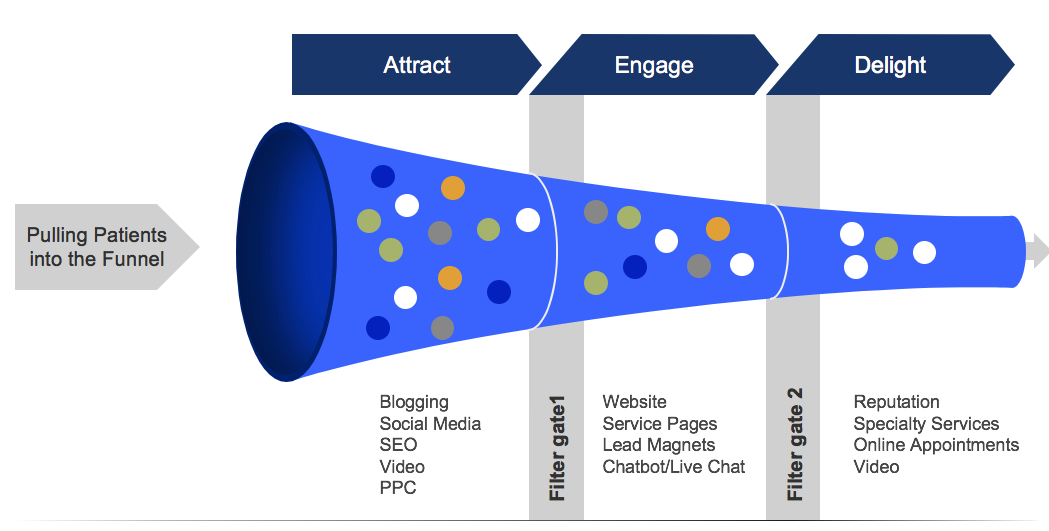 Attract

Engage

Delight

Pulling Patients into the Funnel

Blogging
Social Media
SEO
Video
PPC

Filter gate1

Website
Service Pages
Lead Magnets
Chatbot/Live Chat

Filter gate 2

Reputation
Specialty Services
Online Appointments
Video